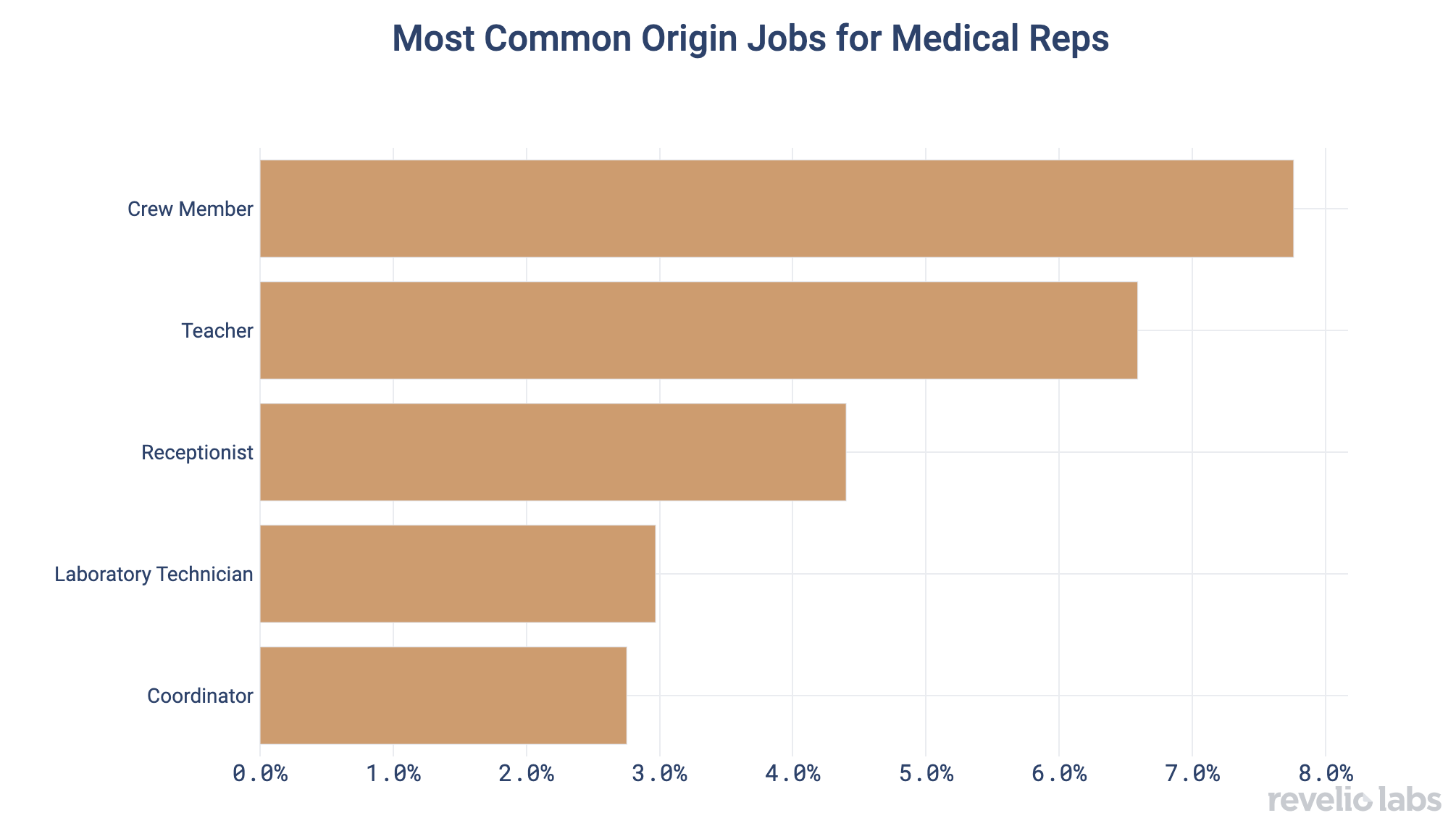 Most Common Origin Jobs for Medical Reps

Crew Member
Teacher
Receptionist
Laboratory Technician
Coordinator

0.0% 1.0% 2.0% 3.0% 4.0% 5.0% 6.0% 7.0% 8.0%

revelio labs